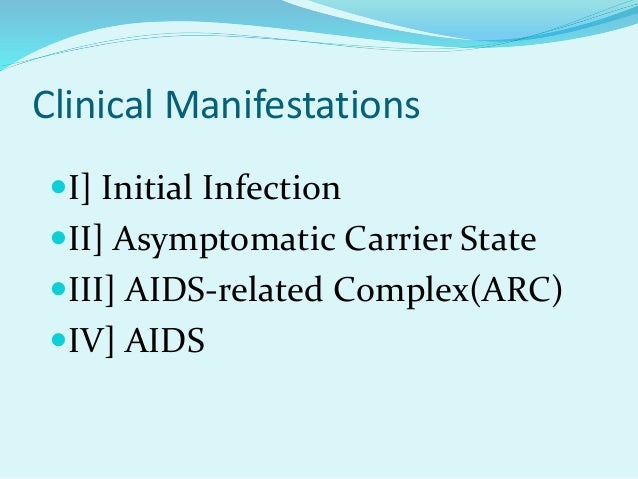 Clinical Manifestations

- I] Initial Infection
- II] Asymptomatic Carrier State
- III] AIDS-related Complex(ARC)
- IV] AIDS